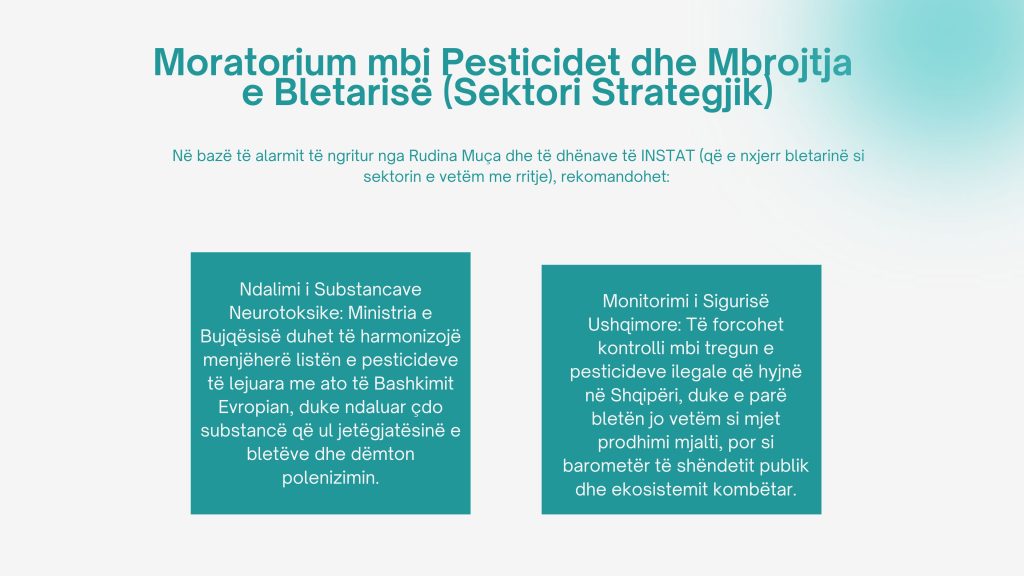 Moratorium mbi Pesticidet dhe Mbrojtja e Bletarisë (Sektori Strategjik)

Në bazë të alarmit të ngritur nga Rudina Muça dhe të dhënave të INSTAT (që e nxjerr bletarinë si sektorin e vetëm me rritje), rekomandohet:

Ndalimi i Substancave Neurotoksike: Ministria e Bujqësisë duhet të harmonizojë menjëherë listën e pesticideve të lejuara me ato të Bashkimit Evropian, duke ndaluar çdo substancë që ul jetëgjatësinë e bletëve dhe dëmton polenizimin.

Monitorimi i Sigurisë Ushqimore: Të forcohet kontrolli mbi tregun e pesticideve ilegale që hyjnë në Shqipëri, duke e parë bletën jo vetëm si mjet prodhimi mjalti, por si barometër të shëndetit publik dhe ekosistemit kombëtar.